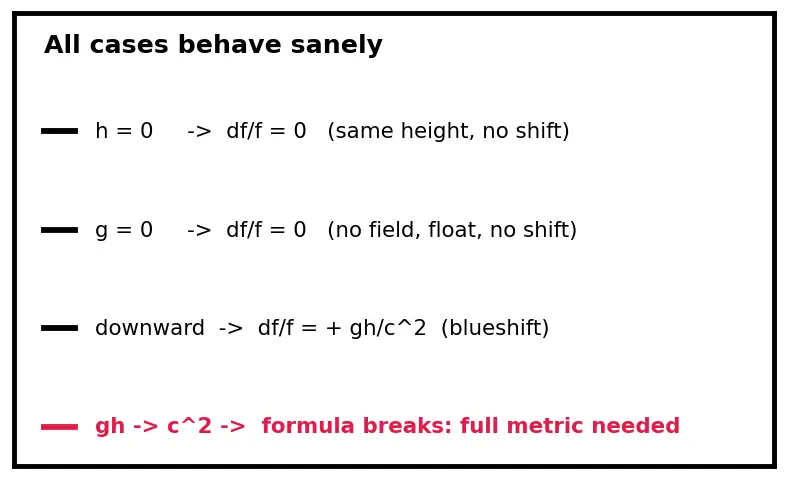 All cases behave sanely

- h = 0 -> df/f = 0 (same height, no shift)

- g = 0 -> df/f = 0 (no field, float, no shift)

- downward -> df/f = + gh/c^2 (blueshift)

- gh -> c^2 -> formula breaks: full metric needed